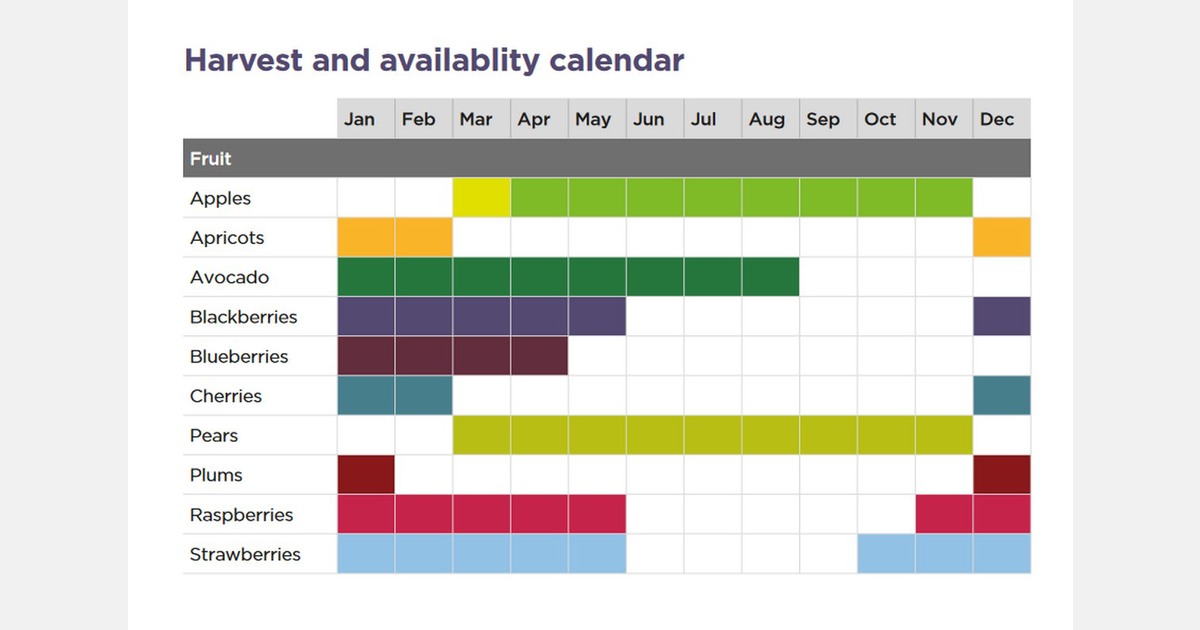 Harvest and availablity calendar

| | Jan | Feb | Mar | Apr | May | Jun | Jul | Aug | Sep | Oct | Nov | Dec |
|---|---|---|---|---|---|---|---|---|---|---|---|---|
| Fruit | | | | | | | | | | | | |
| Apples | | | | | | | | | | | | |
| Apricots | | | | | | | | | | | | |
| Avocado | | | | | | | | | | | | |
| Blackberries | | | | | | | | | | | | |
| Blueberries | | | | | | | | | | | | |
| Cherries | | | | | | | | | | | | |
| Pears | | | | | | | | | | | | |
| Plums | | | | | | | | | | | | |
| Raspberries | | | | | | | | | | | | |
| Strawberries | | | | | | | | | | | | |